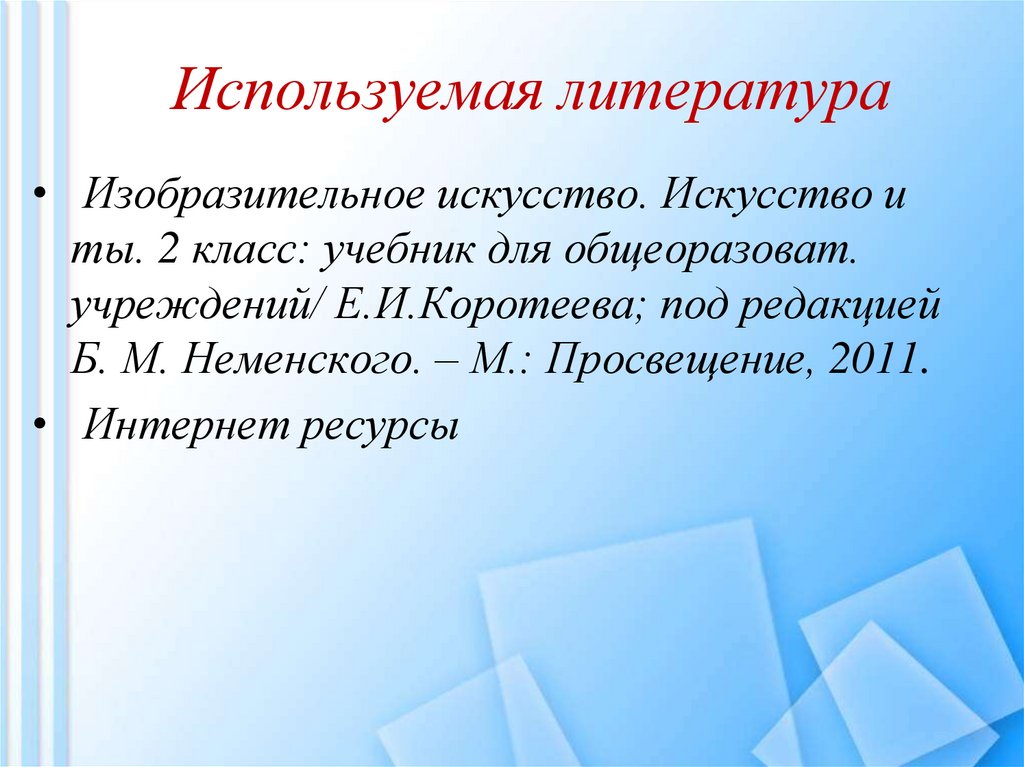 Используемая литература

• Изобразительное искусство. Искусство и ты. 2 класс: учебник для общеоразоват. учреждений/ Е.И.Коротеева; под редакцией Б. М. Неменского. – М.: Просвещение, 2011.

• Интернет ресурсы